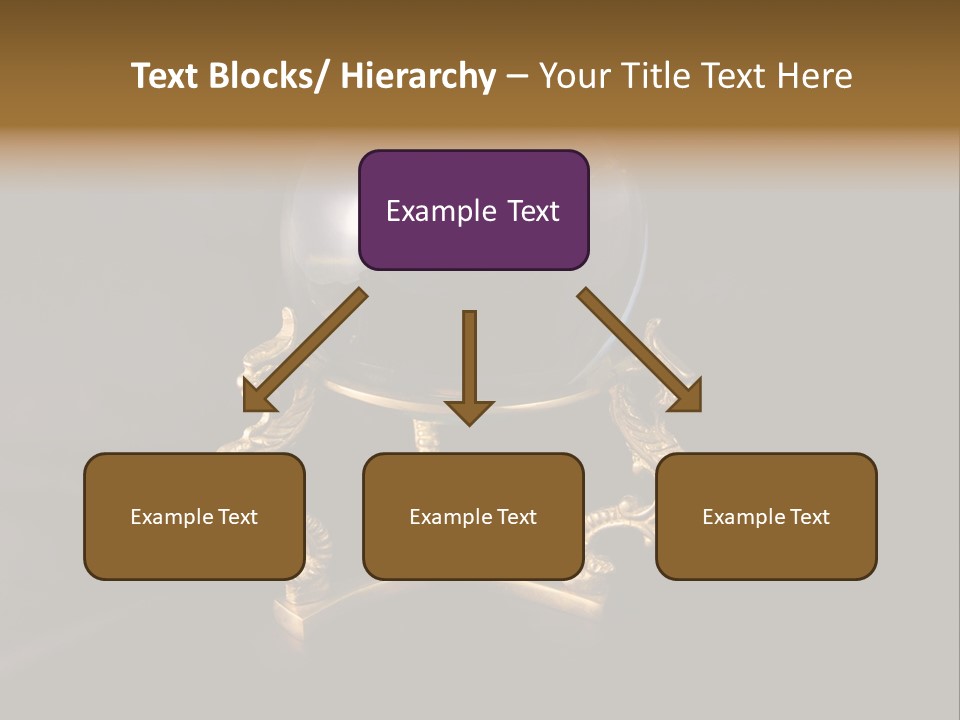 Text Blocks/ Hierarchy – Your Title Text Here

Example Text

Example Text

Example Text

Example Text